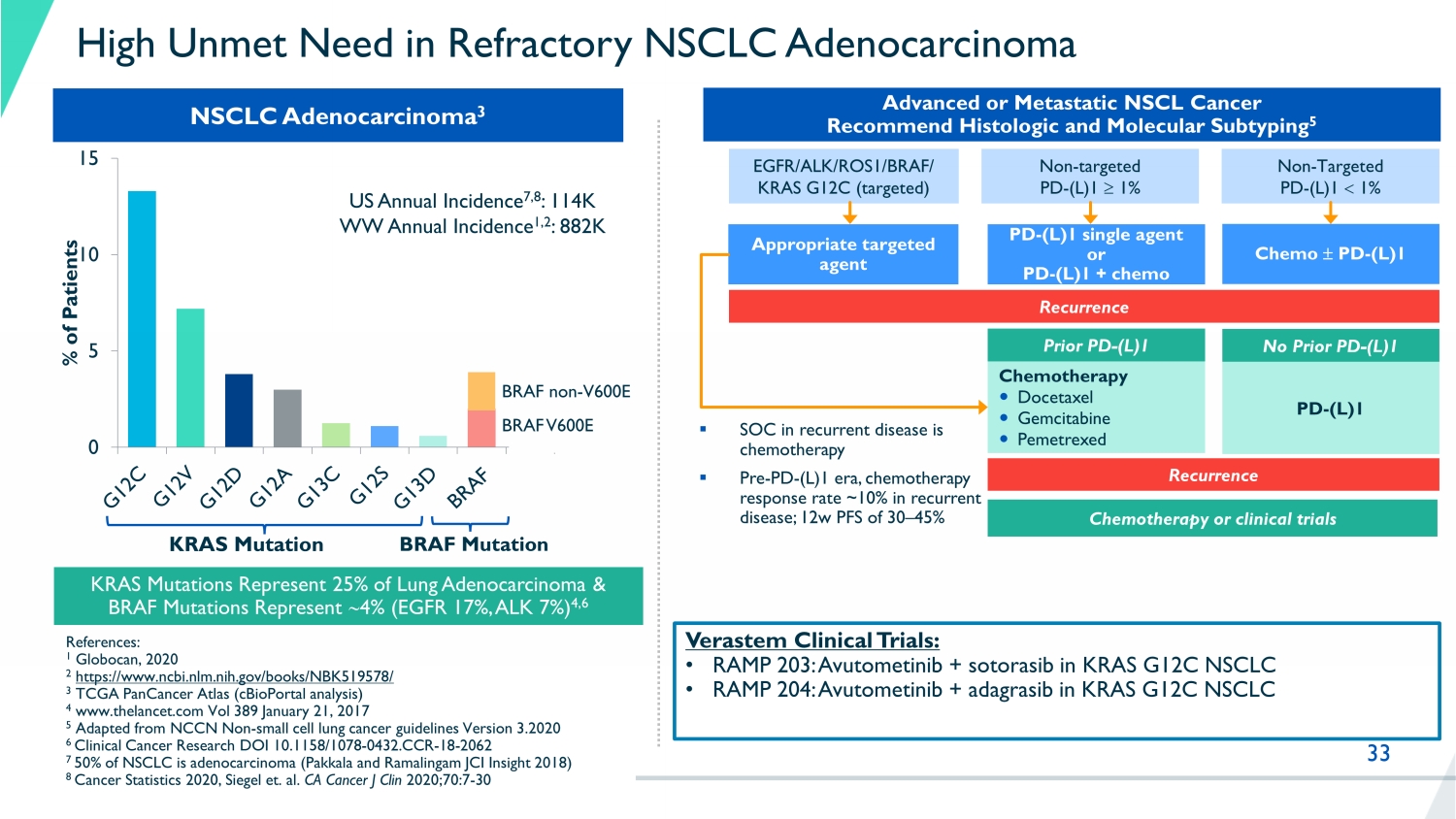 High Unmet Need in Refractory NSCLC Adenocarcinoma

NSCLC Adenocarcinoma$^3$

15
10
5
0
% of Patients

US Annual Incidence$^{7,8}$: 114K
WW Annual Incidence$^{1,2}$: 882K

BRAF non-V600E
BRAF V600E

G12C G12V G12D G12A G13C G12S G13D BRAF

KRAS Mutation BRAF Mutation

KRAS Mutations Represent 25% of Lung Adenocarcinoma & BRAF Mutations Represent ~4% (EGFR 17%, ALK 7%)$^{4,6}$

References:
$^1$ Globocan, 2020
$^2$ https://www.ncbi.nlm.nih.gov/books/NBK519578/
$^3$ TCGA PanCancer Atlas (cBioPortal analysis)
$^4$ www.thelancet.com Vol 389 January 21, 2017
$^5$ Adapted from NCCN Non-small cell lung cancer guidelines Version 3.2020
$^6$ Clinical Cancer Research DOI 10.1158/1078-0432.CCR-18-2062
$^7$ 50% of NSCLC is adenocarcinoma (Pakkala and Ramalingam JCI Insight 2018)
$^8$ Cancer Statistics 2020, Siegel et. al. CA Cancer J Clin 2020;70:7-30

Advanced or Metastatic NSCL Cancer
Recommend Histologic and Molecular Subtyping$^5$

EGFR/ALK/ROS1/BRAF/ KRAS G12C (targeted)
Non-targeted PD-(L)1 $\geq$ 1%
Non-Targeted PD-(L)1 < 1%

Appropriate targeted agent
PD-(L)1 single agent or PD-(L)1 + chemo
Chemo $\pm$ PD-(L)1

Recurrence

Prior PD-(L)1
No Prior PD-(L)1

Chemotherapy
• Docetaxel
• Gemcitabine
• Pemetrexed

PD-(L)1

▪ SOC in recurrent disease is chemotherapy

▪ Pre-PD-(L)1 era, chemotherapy response rate ~10% in recurrent disease; 12w PFS of 30–45%

Recurrence

Chemotherapy or clinical trials

Verastem Clinical Trials:
• RAMP 203: Avutometinib + sotorasib in KRAS G12C NSCLC
• RAMP 204: Avutometinib + adagrasib in KRAS G12C NSCLC

33